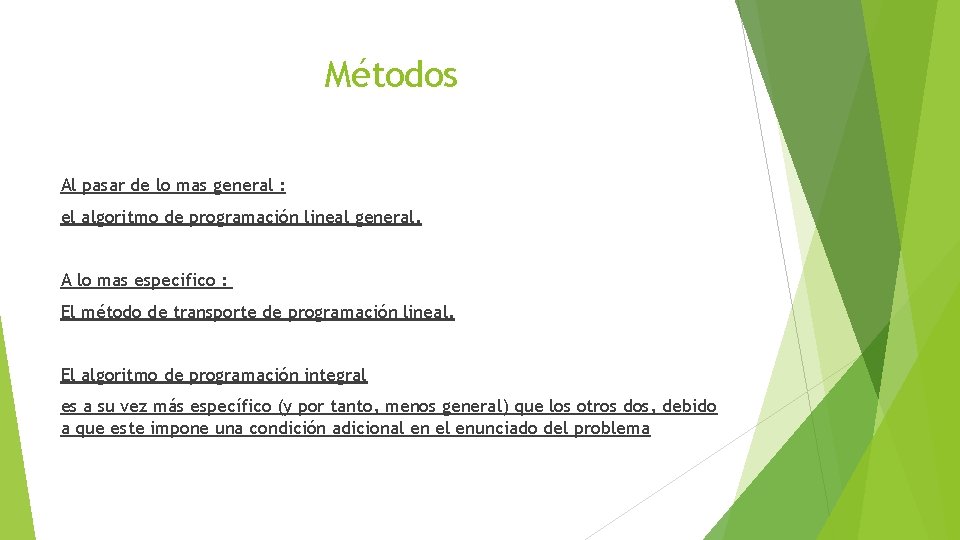 Métodos

Al pasar de lo mas general :

el algoritmo de programación lineal general.

A lo mas especifico :

El método de transporte de programación lineal.

El algoritmo de programación integral

es a su vez más específico (y por tanto, menos general) que los otros dos, debido a que este impone una condición adicional en el enunciado del problema